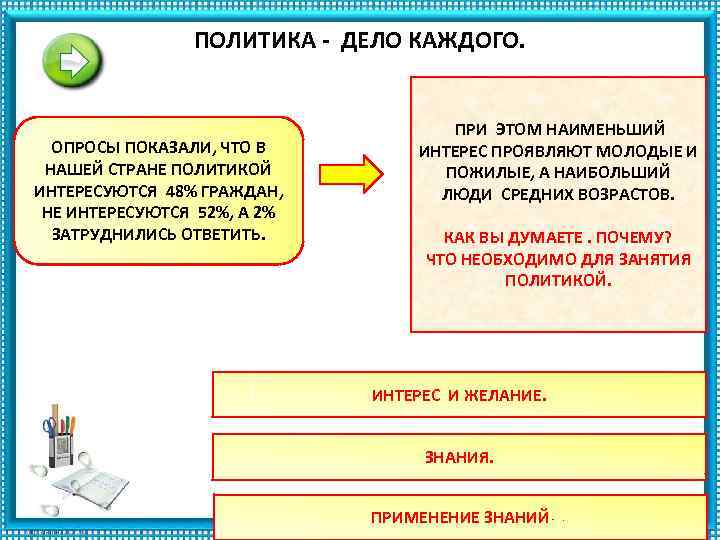 ПОЛИТИКА - ДЕЛО КАЖДОГО.

ОПРОСЫ ПОКАЗАЛИ, ЧТО В НАШЕЙ СТРАНЕ ПОЛИТИКОЙ ИНТЕРЕСУЮТСЯ 48% ГРАЖДАН, НЕ ИНТЕРЕСУЮТСЯ 52%, А 2% ЗАТРУДНИЛИСЬ ОТВЕТИТЬ.

ПРИ ЭТОМ НАИМЕНЬШИЙ ИНТЕРЕС ПРОЯВЛЯЮТ МОЛОДЫЕ И ПОЖИЛЫЕ, А НАИБОЛЬШИЙ ЛЮДИ СРЕДНИХ ВОЗРАСТОВ.

КАК ВЫ ДУМАЕТЕ . ПОЧЕМУ?
ЧТО НЕОБХОДИМО ДЛЯ ЗАНЯТИЯ ПОЛИТИКОЙ.

ИНТЕРЕС И ЖЕЛАНИЕ.

ЗНАНИЯ.

ПРИМЕНЕНИЕ ЗНАНИЙ.